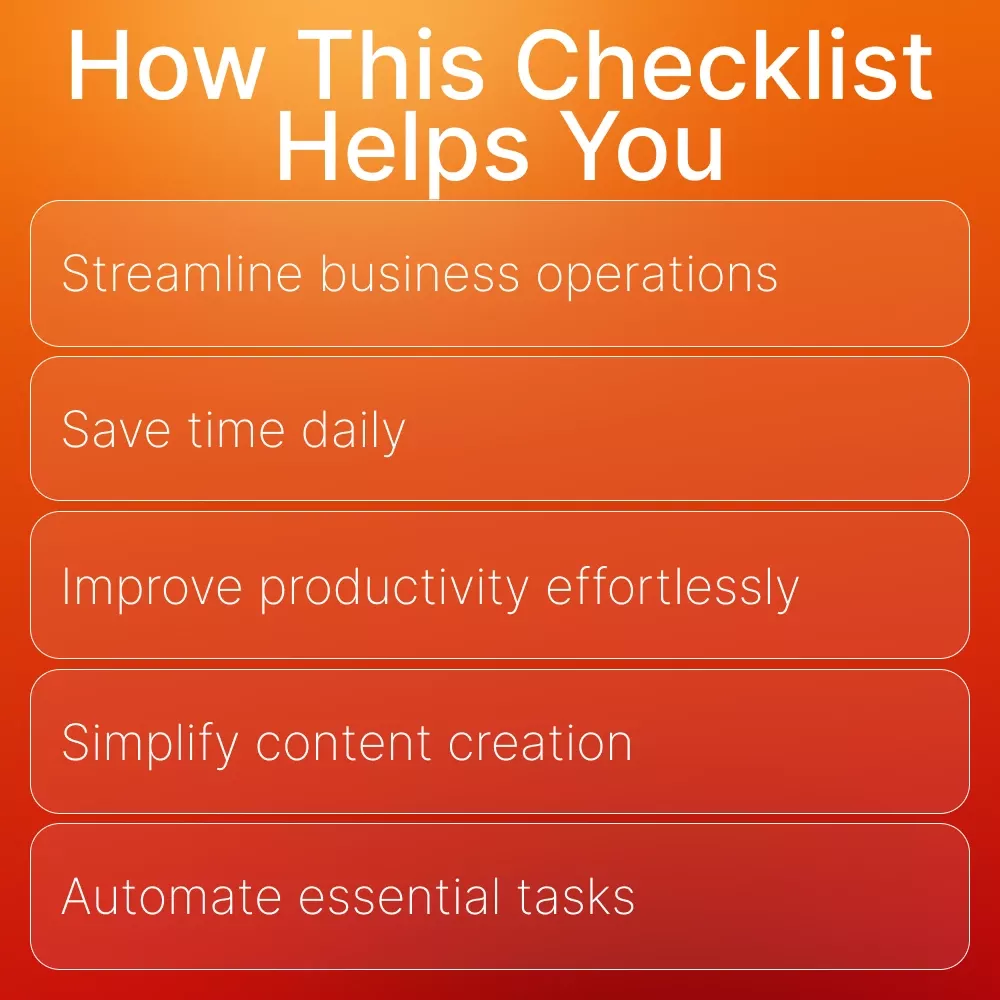 How This Checklist Helps You

Streamline business operations

Save time daily

Improve productivity effortlessly

Simplify content creation

Automate essential tasks